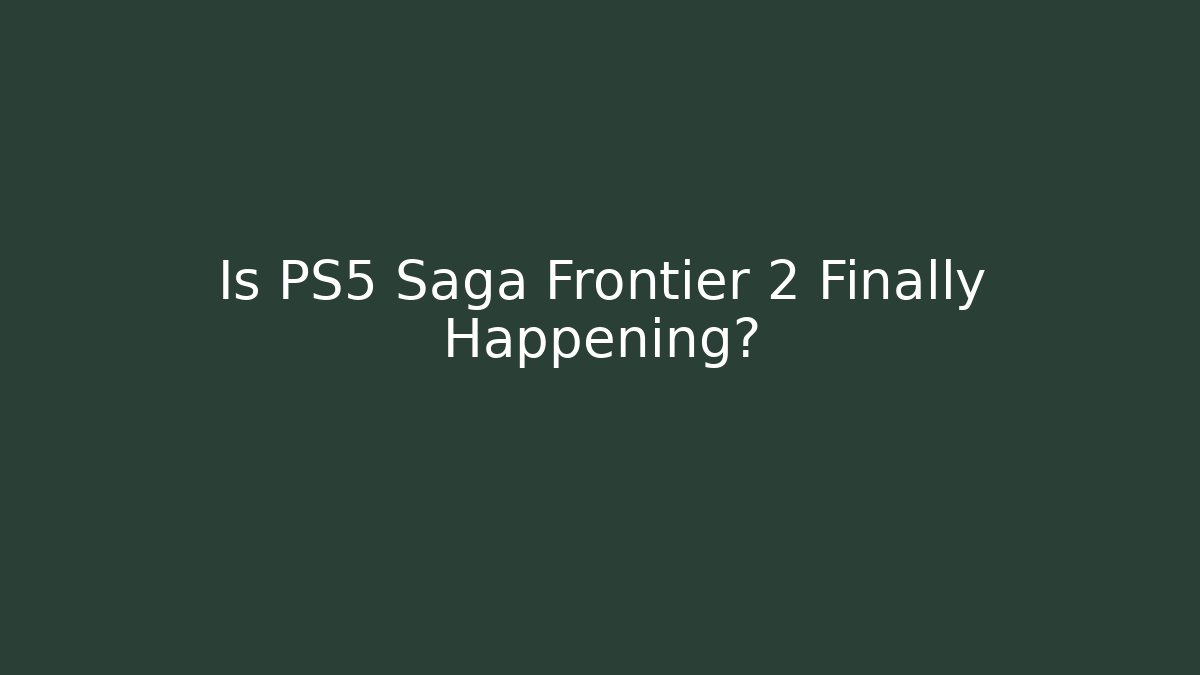 Is PS5 Saga Frontier 2 Finally Happening?